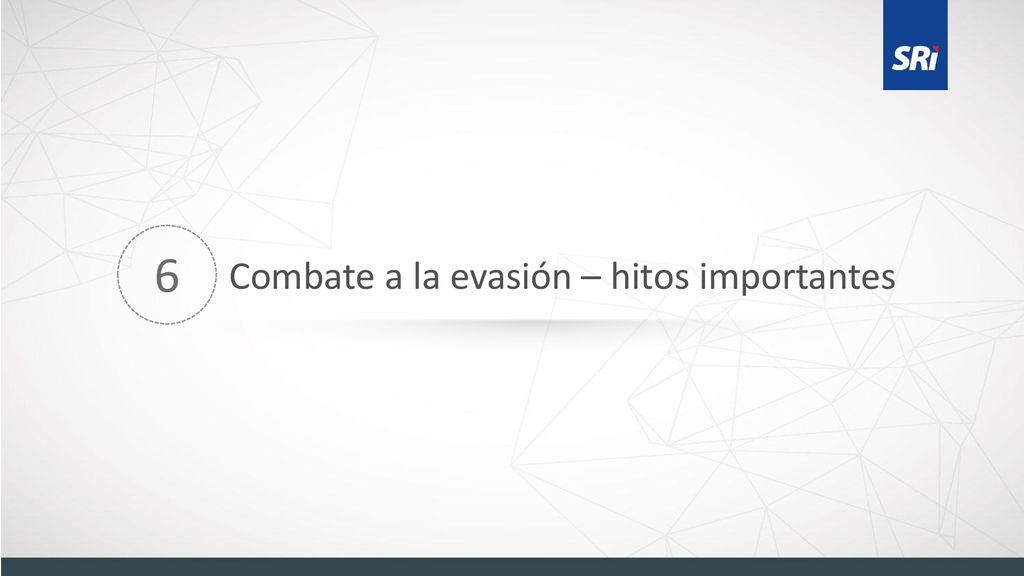 SRi

6 Combate a la evasión – hitos importantes